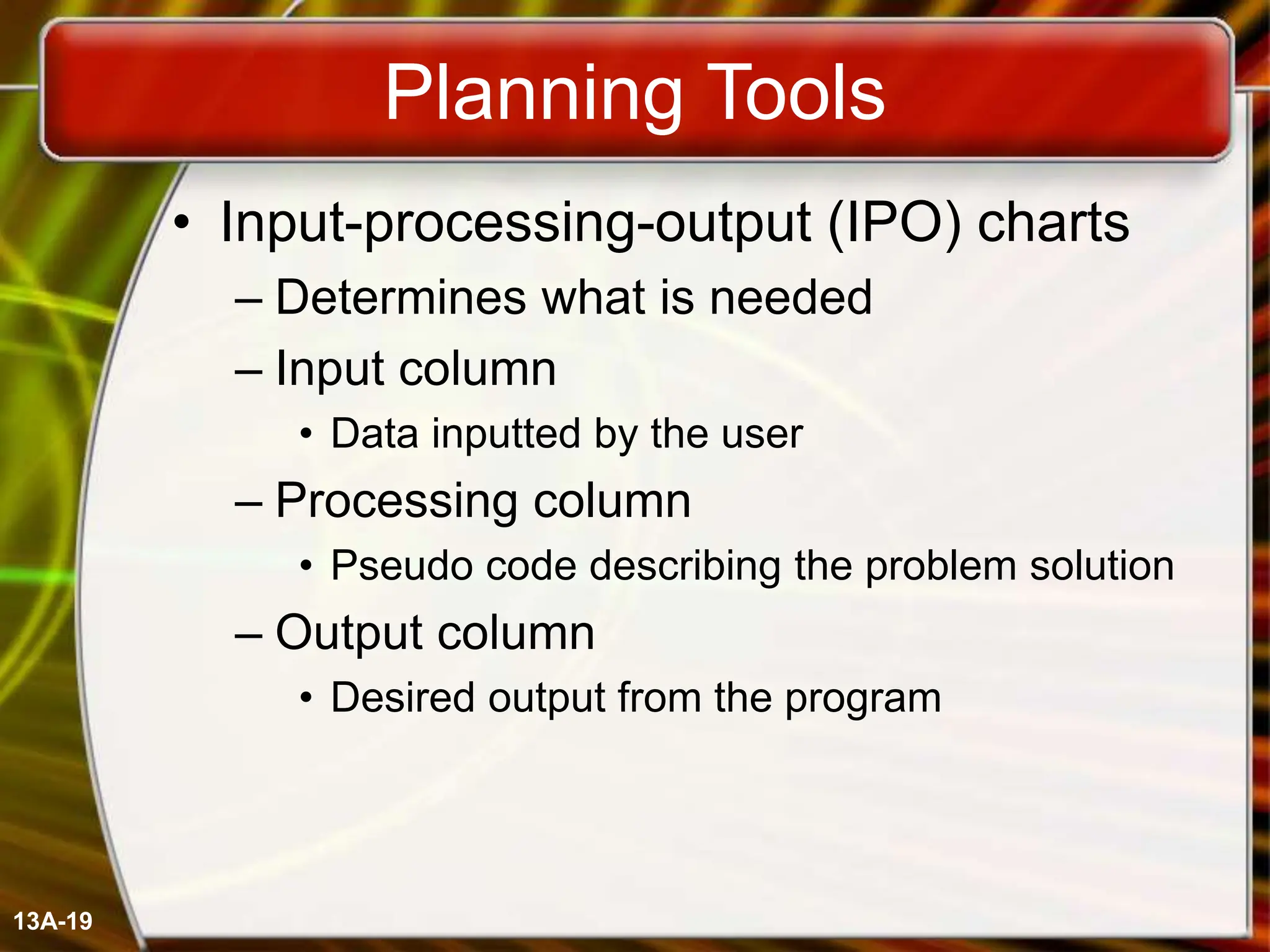 Planning Tools

• Input-processing-output (IPO) charts
– Determines what is needed
– Input column
• Data inputted by the user
– Processing column
• Pseudo code describing the problem solution
– Output column
• Desired output from the program

13A-19